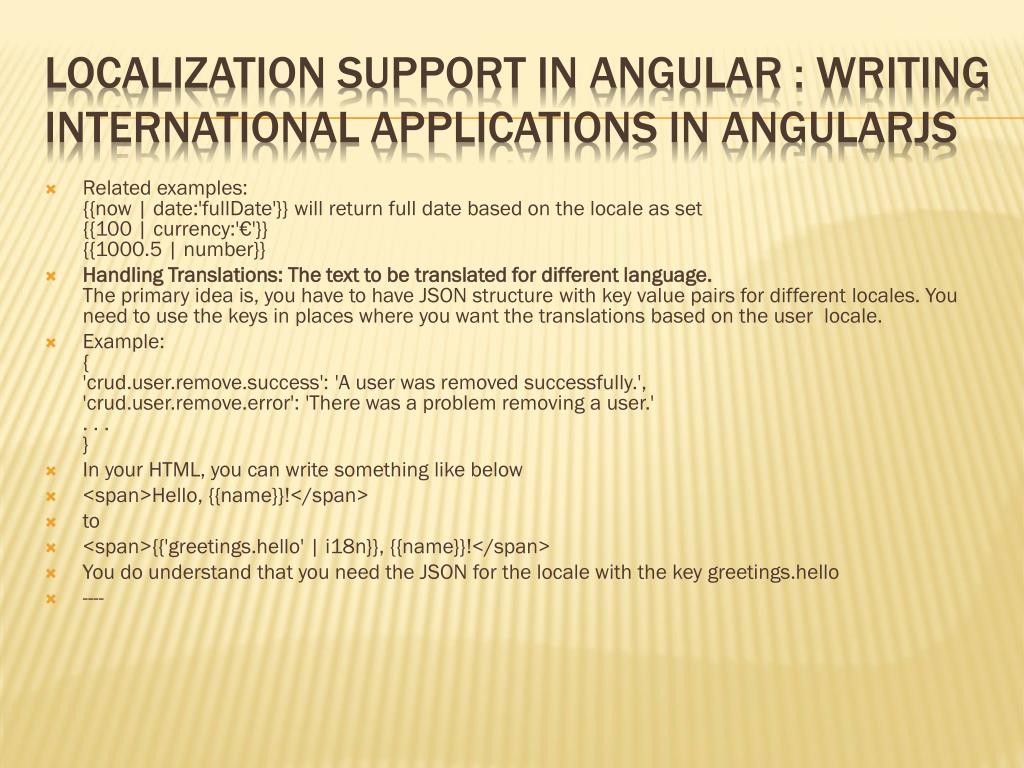 LOCALIZATION SUPPORT IN ANGULAR : WRITING INTERNATIONAL APPLICATIONS IN ANGULARJS

Related examples:
{{now | date:'fullDate'}} will return full date based on the locale as set
{{100 | currency:'€'}}
{{1000.5 | number}}

Handling Translations: The text to be translated for different language.
The primary idea is, you have to have JSON structure with key value pairs for different locales. You need to use the keys in places where you want the translations based on the user locale.

Example:
{
'crud.user.remove.success': 'A user was removed successfully.',
'crud.user.remove.error': 'There was a problem removing a user.'
. . .
}

In your HTML, you can write something like below

<span>Hello, {{name}}!</span>

to

<span>{{'greetings.hello' | i18n}}, {{name}}!</span>

You do understand that you need the JSON for the locale with the key greetings.hello

----